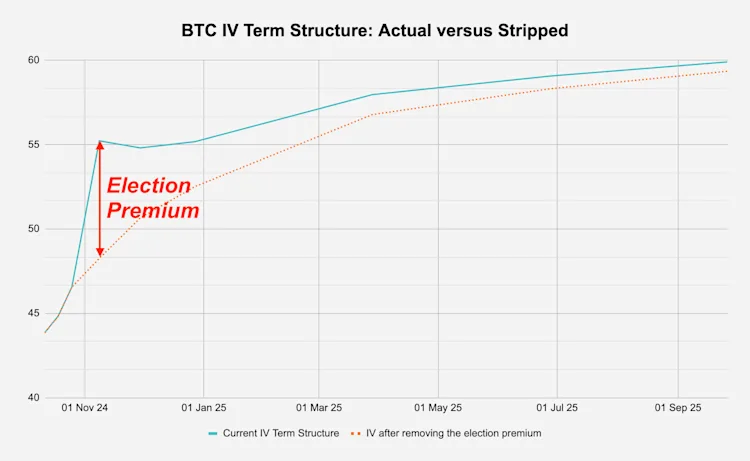 BTC IV Term Structure: Actual versus Stripped

60

55

50

45

40

Election Premium

01 Nov 24

01 Jan 25

01 Mar 25

01 May 25

01 Jul 25

01 Sep 25

Current IV Term Structure

IV after removing the election premium